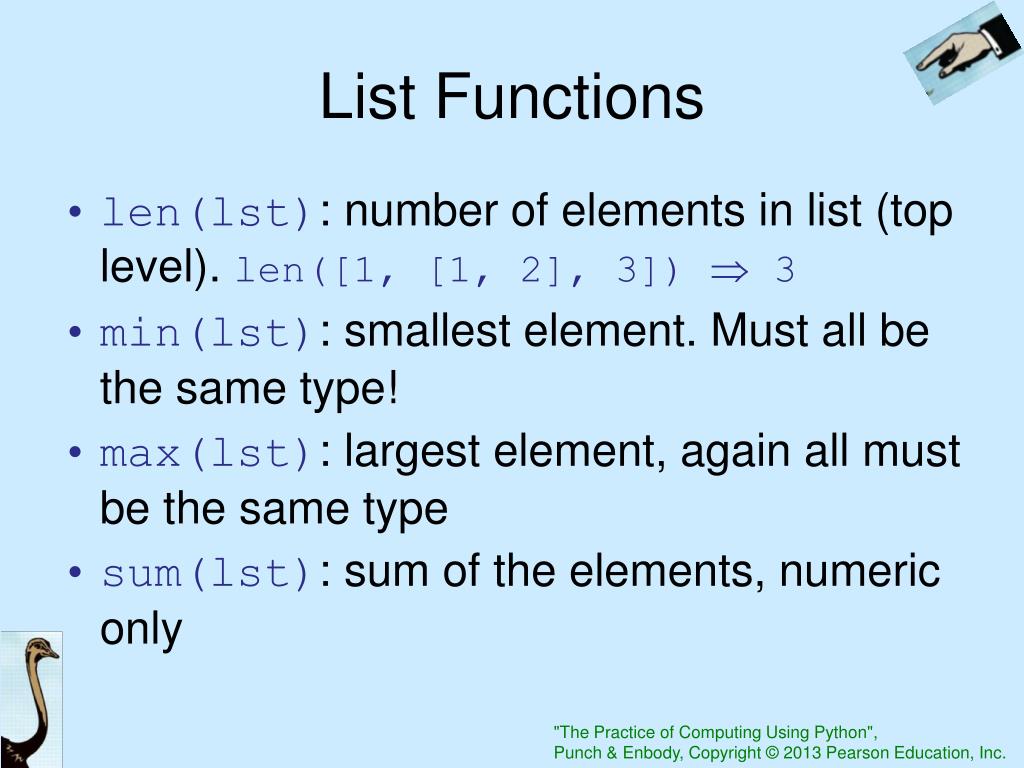 List Functions

• len(lst): number of elements in list (top level). len([1, [1, 2], 3]) $\Rightarrow$ 3
• min(lst): smallest element. Must all be the same type!
• max(lst): largest element, again all must be the same type
• sum(lst): sum of the elements, numeric only

"The Practice of Computing Using Python",
Punch & Enbody, Copyright © 2013 Pearson Education, Inc.